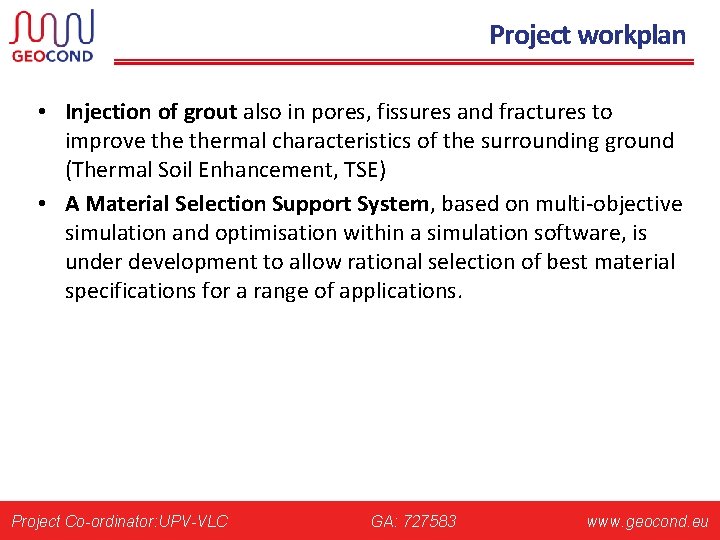 GEOCOND

Project workplan

• Injection of grout also in pores, fissures and fractures to improve the thermal characteristics of the surrounding ground (Thermal Soil Enhancement, TSE)
• A Material Selection Support System, based on multi-objective simulation and optimisation within a simulation software, is under development to allow rational selection of best material specifications for a range of applications.

Project Co-ordinator:UPV-VLC GA: 727583 www.geocond.eu